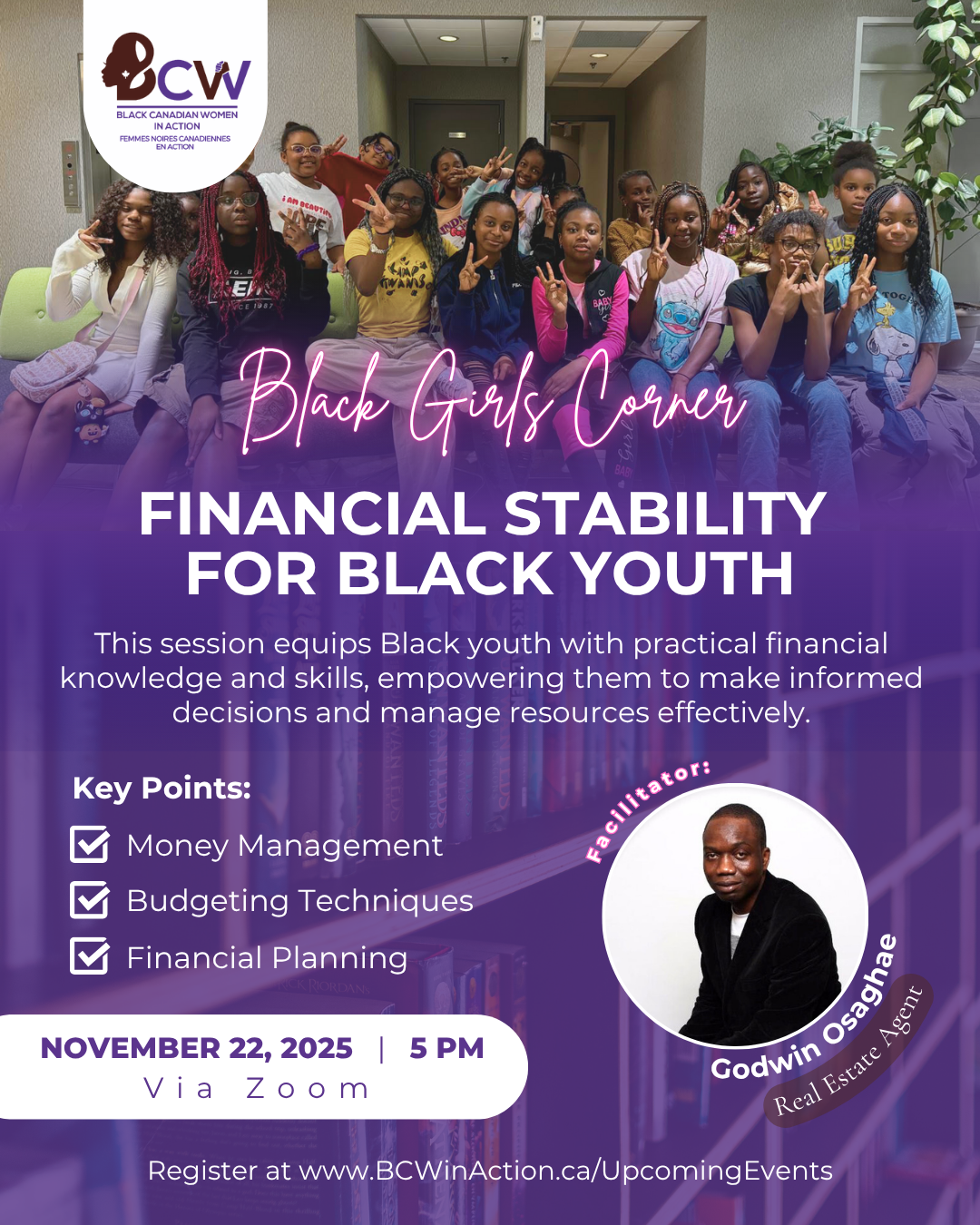 BCW
BLACK CANADIAN WOMEN IN ACTION
FEMMES NOIRES CANADIENNES EN ACTION

Black Girls Corner

FINANCIAL STABILITY FOR BLACK YOUTH

This session equips Black youth with practical financial knowledge and skills, empowering them to make informed decisions and manage resources effectively.

Key Points:
Money Management
Budgeting Techniques
Financial Planning

Facilitator:
Godwin Osaghae
Real Estate Agent

NOVEMBER 22, 2025 | 5 PM
Via Zoom

Register at www.BCWinAction.ca/UpcomingEvents